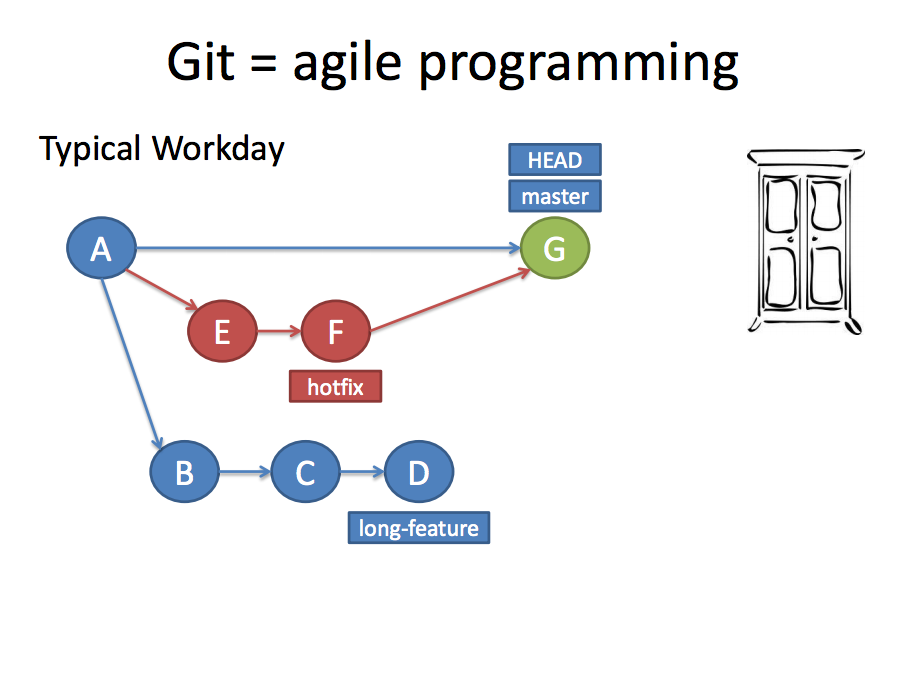 Git = agile programming

Typical Workday

HEAD
master

A
G
E
F
hotfix
B
C
D
long-feature